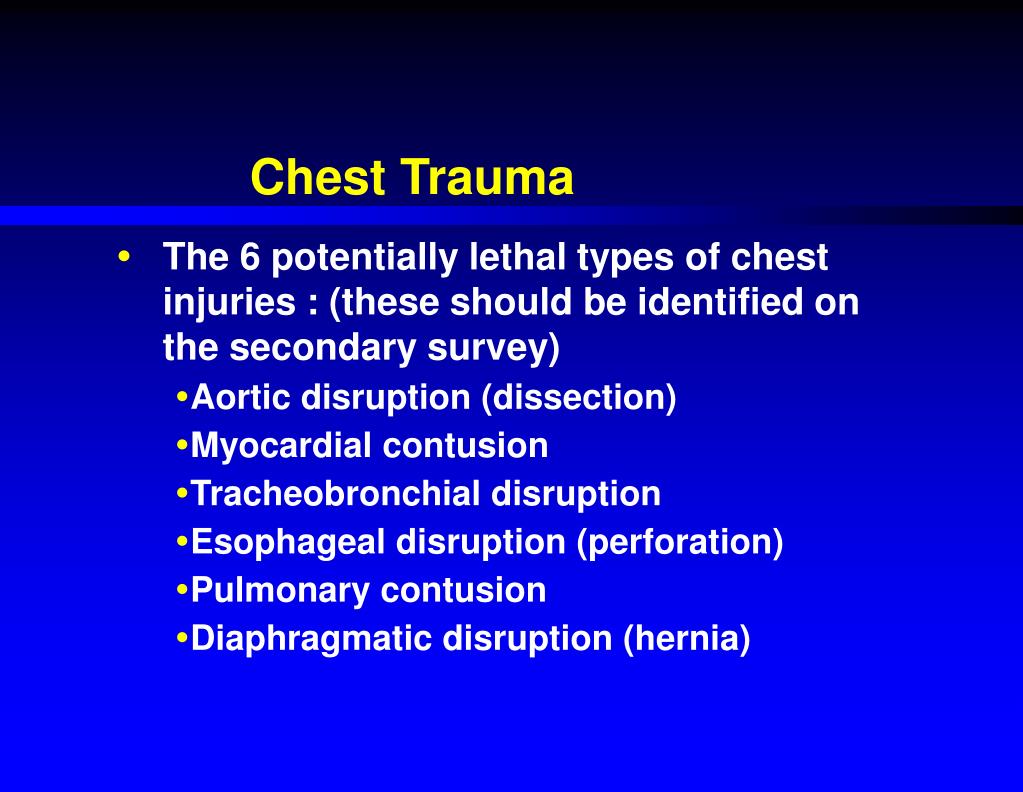 Chest Trauma

• The 6 potentially lethal types of chest injuries : (these should be identified on the secondary survey)
•Aortic disruption (dissection)
•Myocardial contusion
•Tracheobronchial disruption
•Esophageal disruption (perforation)
•Pulmonary contusion
•Diaphragmatic disruption (hernia)